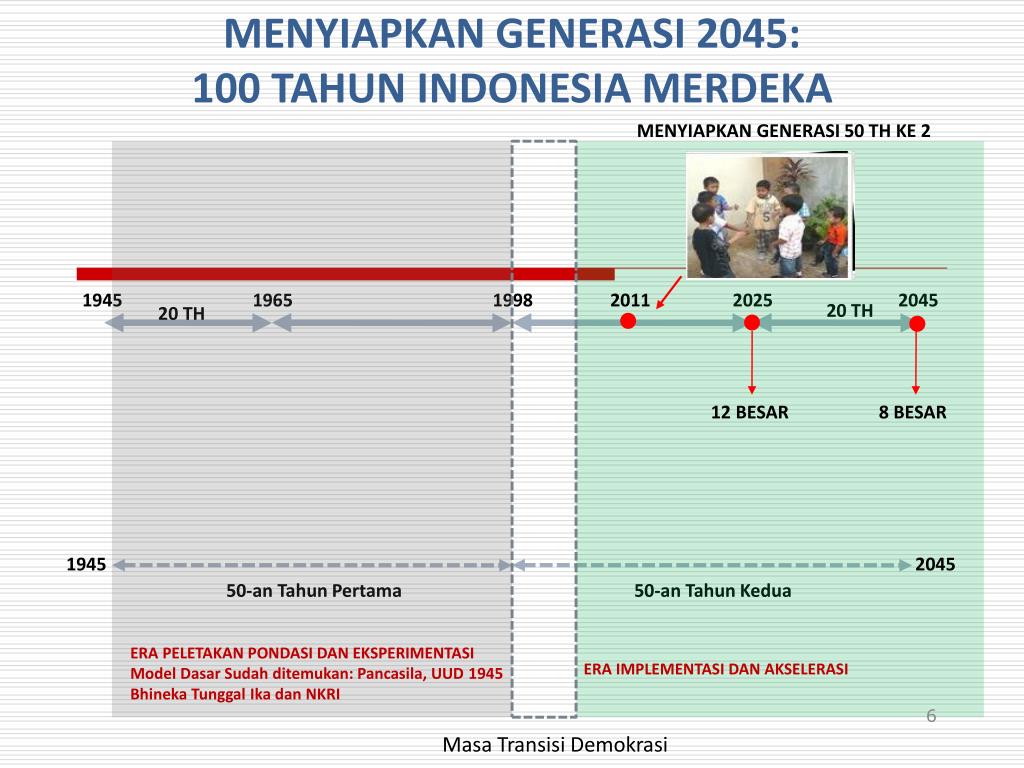 MENYIAPKAN GENERASI 2045:
100 TAHUN INDONESIA MERDEKA

MENYIAPKAN GENERASI 50 TH KE 2

1945
20 TH
1965
1998
2011
2025
20 TH
2045

12 BESAR
8 BESAR

1945
2045
50-an Tahun Pertama
50-an Tahun Kedua

ERA PELETAKAN PONDASI DAN EKSPERIMENTASI
Model Dasar Sudah ditemukan: Pancasila, UUD 1945 Bhineka Tunggal Ika dan NKRI

ERA IMPLEMENTASI DAN AKSELERASI

6

Masa Transisi Demokrasi